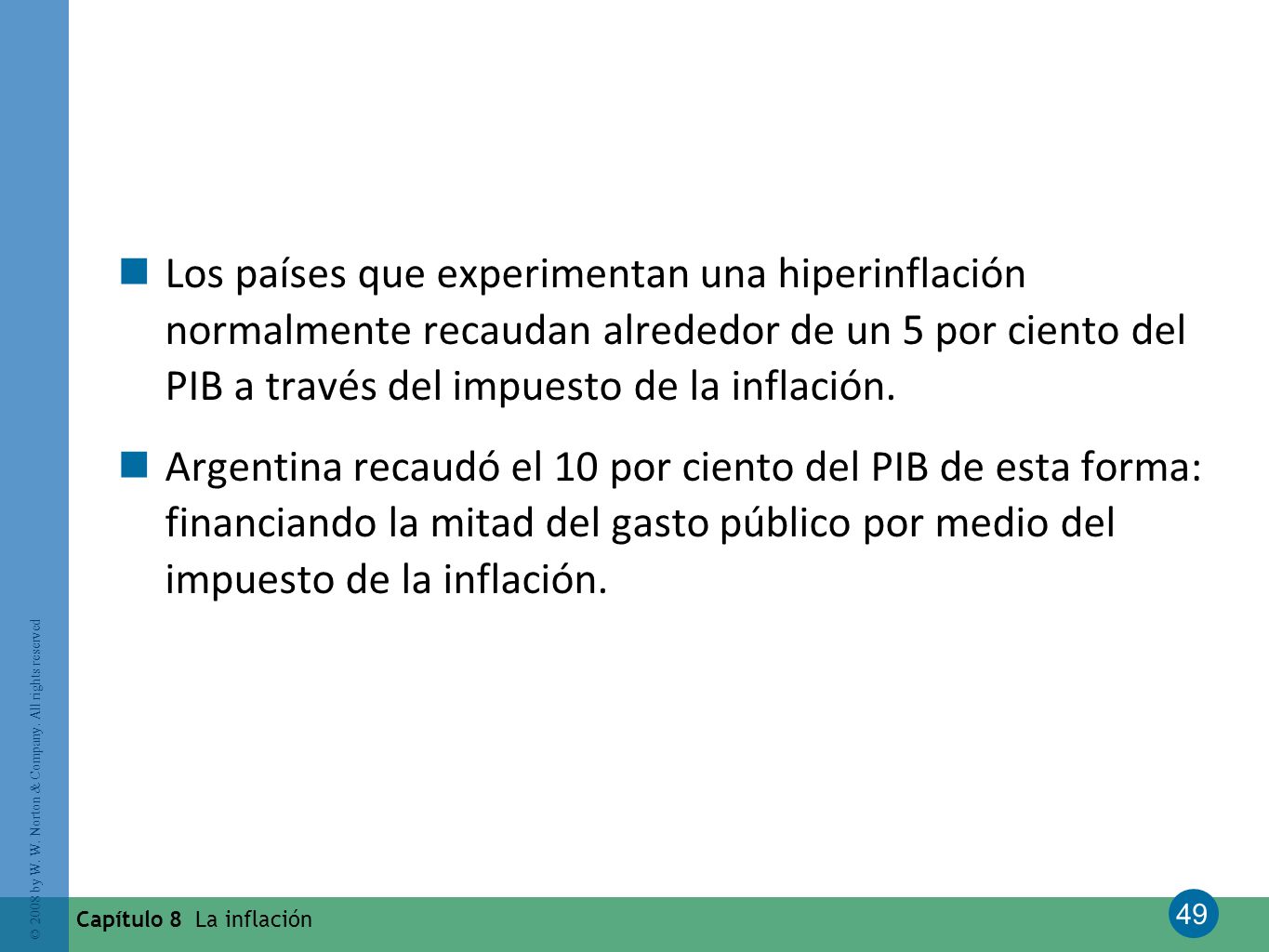 Los países que experimentan una hiperinflación normalmente recaudan alrededor de un 5 por ciento del PIB a través del impuesto de la inflación.

Argentina recaudó el 10 por ciento del PIB de esta forma: financiando la mitad del gasto público por medio del impuesto de la inflación.

© 2008 by W. W. Norton & Company. All rights reserved

Capítulo 8 La inflación

49